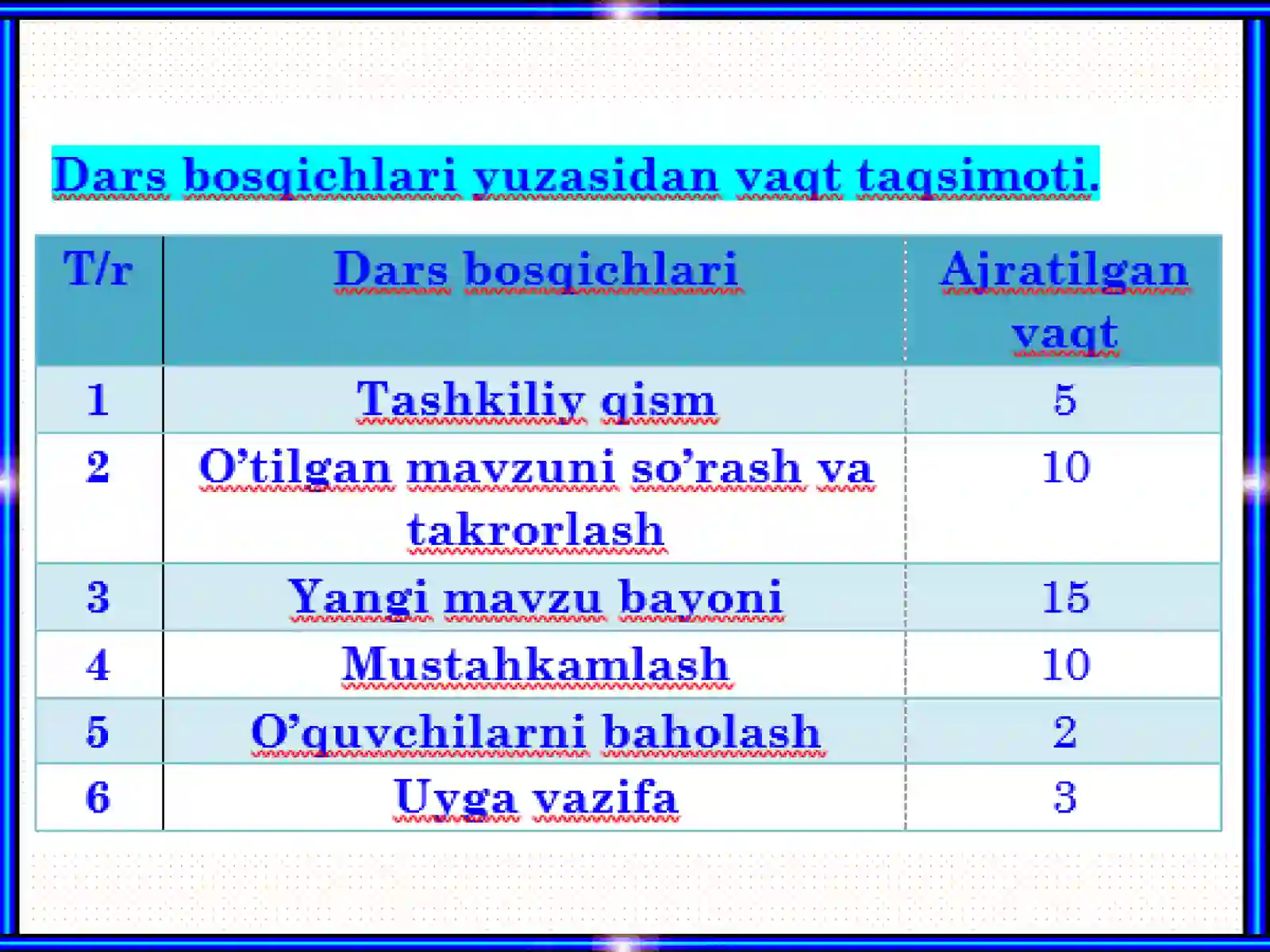 Dars bosqichlari yuzasidan vaqt taqsimoti.

| T/r | Dars bosqichlari | Ajratilgan vaqt |
|---|---|---|
| 1 | Tashkiliy qism | 5 |
| 2 | O’tilgan mavzuni so’rash va takrorlash | 10 |
| 3 | Yangi mavzu bayoni | 15 |
| 4 | Mustahkamlash | 10 |
| 5 | O’quvchilarni baholash | 2 |
| 6 | Uyga vazifa | 3 |